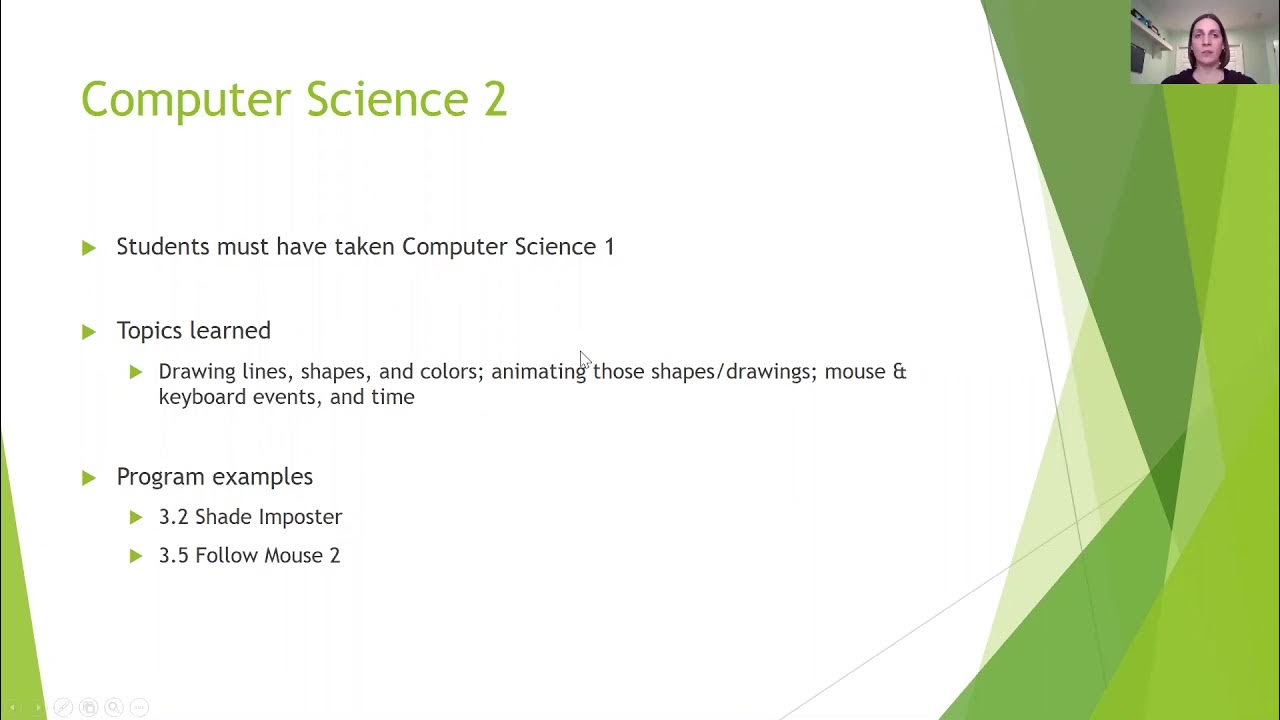 Computer Science 2

Students must have taken Computer Science 1

Topics learned

Drawing lines, shapes, and colors; animating those shapes/drawings; mouse & keyboard events, and time

Program examples

3.2 Shade Imposter

3.5 Follow Mouse 2